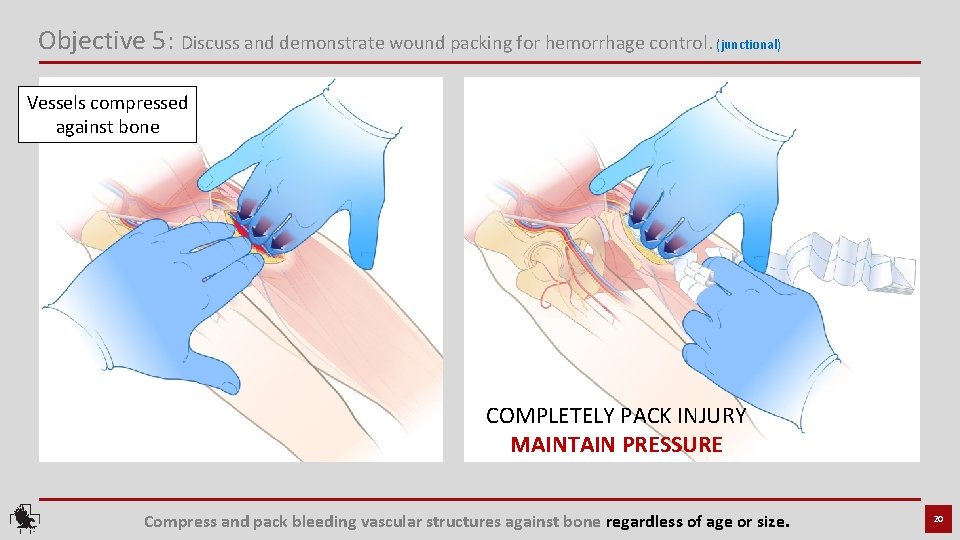 Objective 5: Discuss and demonstrate wound packing for hemorrhage control. (junctional)

Vessels compressed against bone

COMPLETELY PACK INJURY
MAINTAIN PRESSURE

Compress and pack bleeding vascular structures against bone regardless of age or size.

20